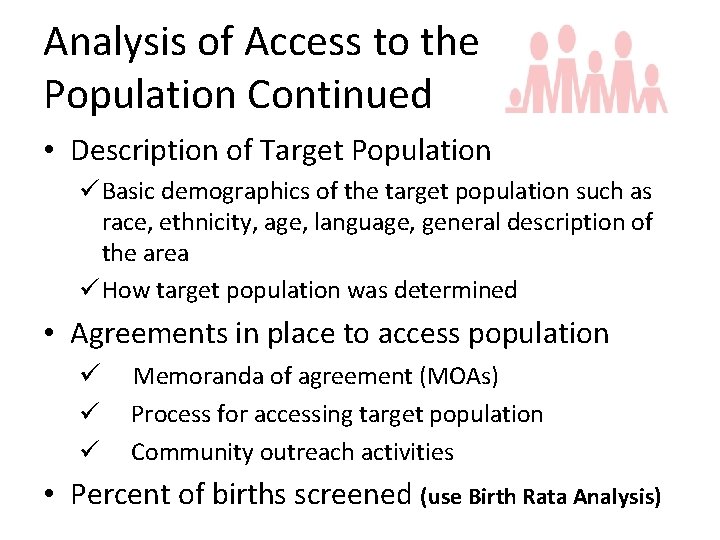 Analysis of Access to the Population Continued

• Description of Target Population

✓ Basic demographics of the target population such as race, ethnicity, age, language, general description of the area

✓ How target population was determined

• Agreements in place to access population

✓ Memoranda of agreement (MOAs)

✓ Process for accessing target population

✓ Community outreach activities

• Percent of births screened (use Birth Rata Analysis)